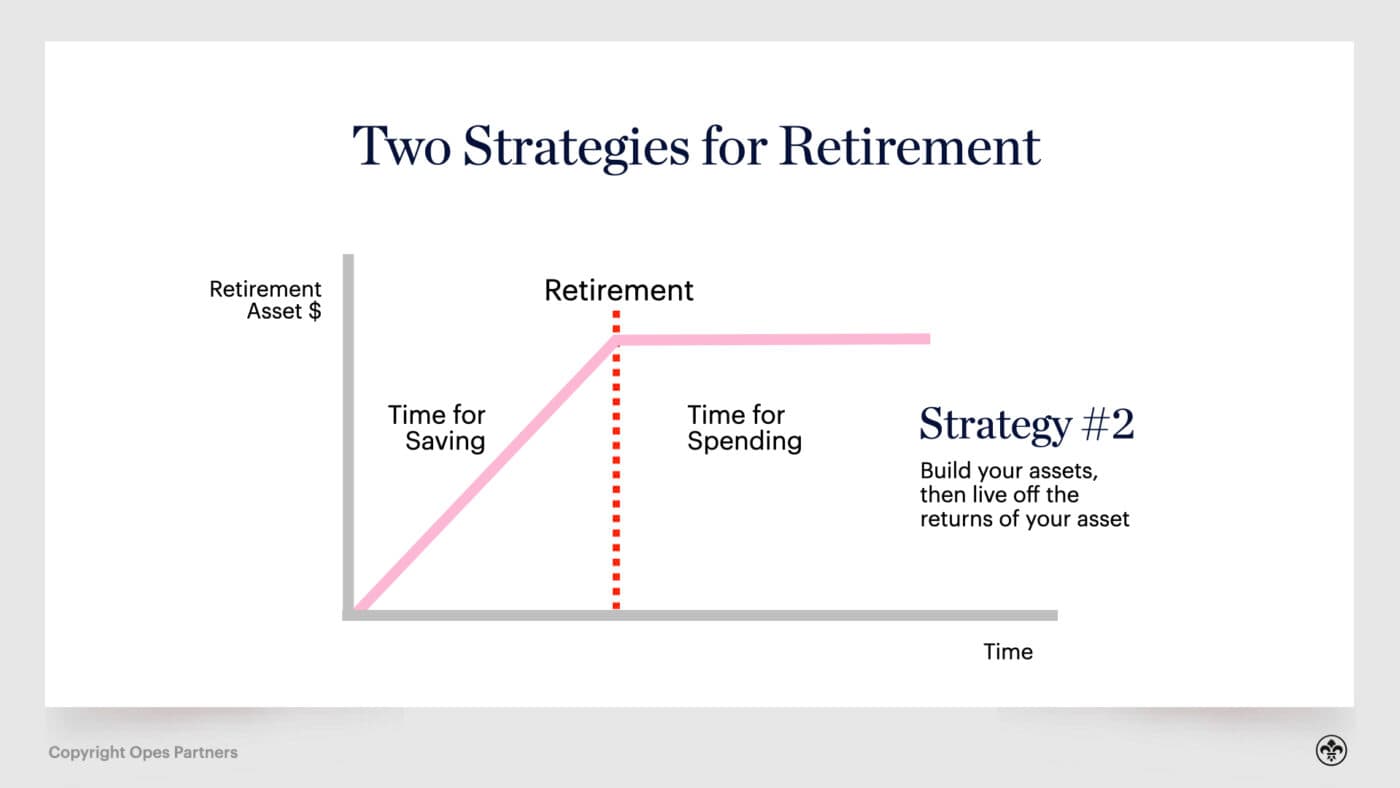 Two Strategies for Retirement

Retirement Asset $

Retirement

Time for Saving

Time for Spending

Strategy #2

Build your assets, then live off the returns of your asset

Time

Copyright Opes Partners